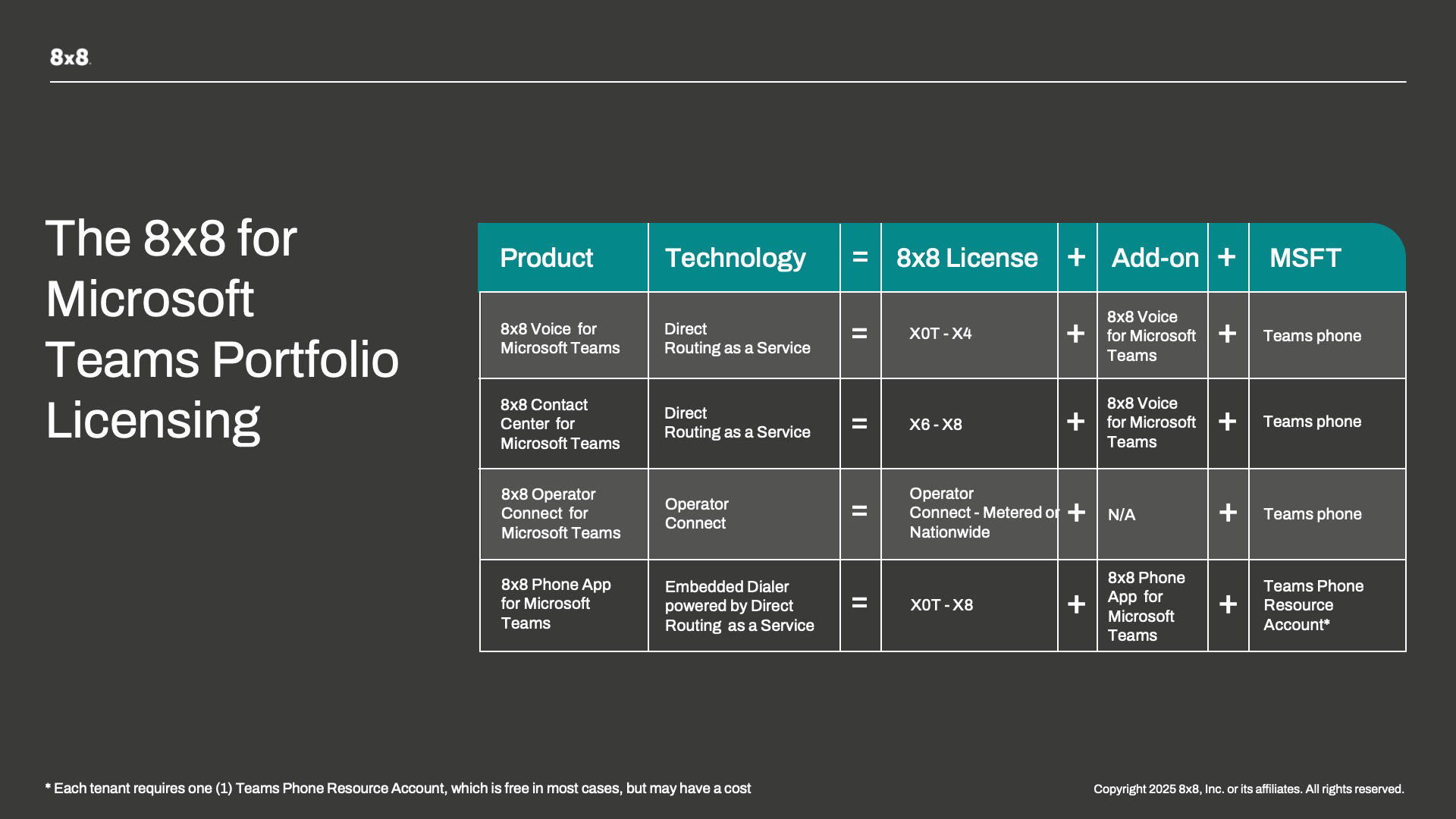 8x8

The 8x8 for Microsoft Teams Portfolio Licensing

| Product | Technology | = | 8x8 License | + | Add-on | + | MSFT |
|---|---|---|---|---|---|---|---|
| 8x8 Voice for Microsoft Teams | Direct Routing as a Service | = | X0T - X4 | + | 8x8 Voice for Microsoft Teams | + | Teams phone |
| 8x8 Contact Center for Microsoft Teams | Direct Routing as a Service | = | X6 - X8 | + | 8x8 Voice for Microsoft Teams | + | Teams phone |
| 8x8 Operator Connect for Microsoft Teams | Operator Connect | = | Operator Connect - Metered or Nationwide | + | N/A | + | Teams phone |
| 8x8 Phone App for Microsoft Teams | Embedded Dialer powered by Direct Routing as a Service | = | X0T - X8 | + | 8x8 Phone App for Microsoft Teams | + | Teams Phone Resource Account* |

* Each tenant requires one (1) Teams Phone Resource Account, which is free in most cases, but may have a cost

Copyright 2025 8x8, Inc. or its affiliates. All rights reserved.